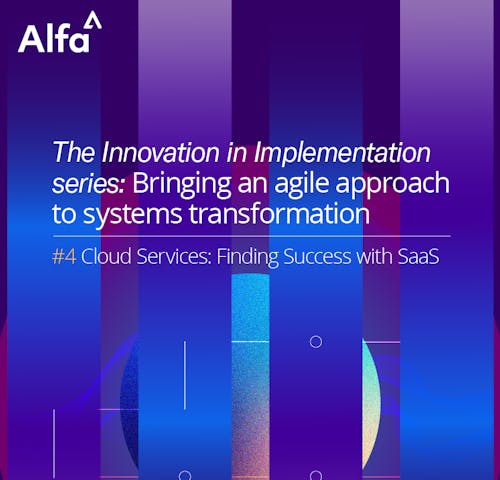 Alfa

The Innovation in Implementation series: Bringing an agile approach to systems transformation

#4 Cloud Services: Finding Success with SaaS